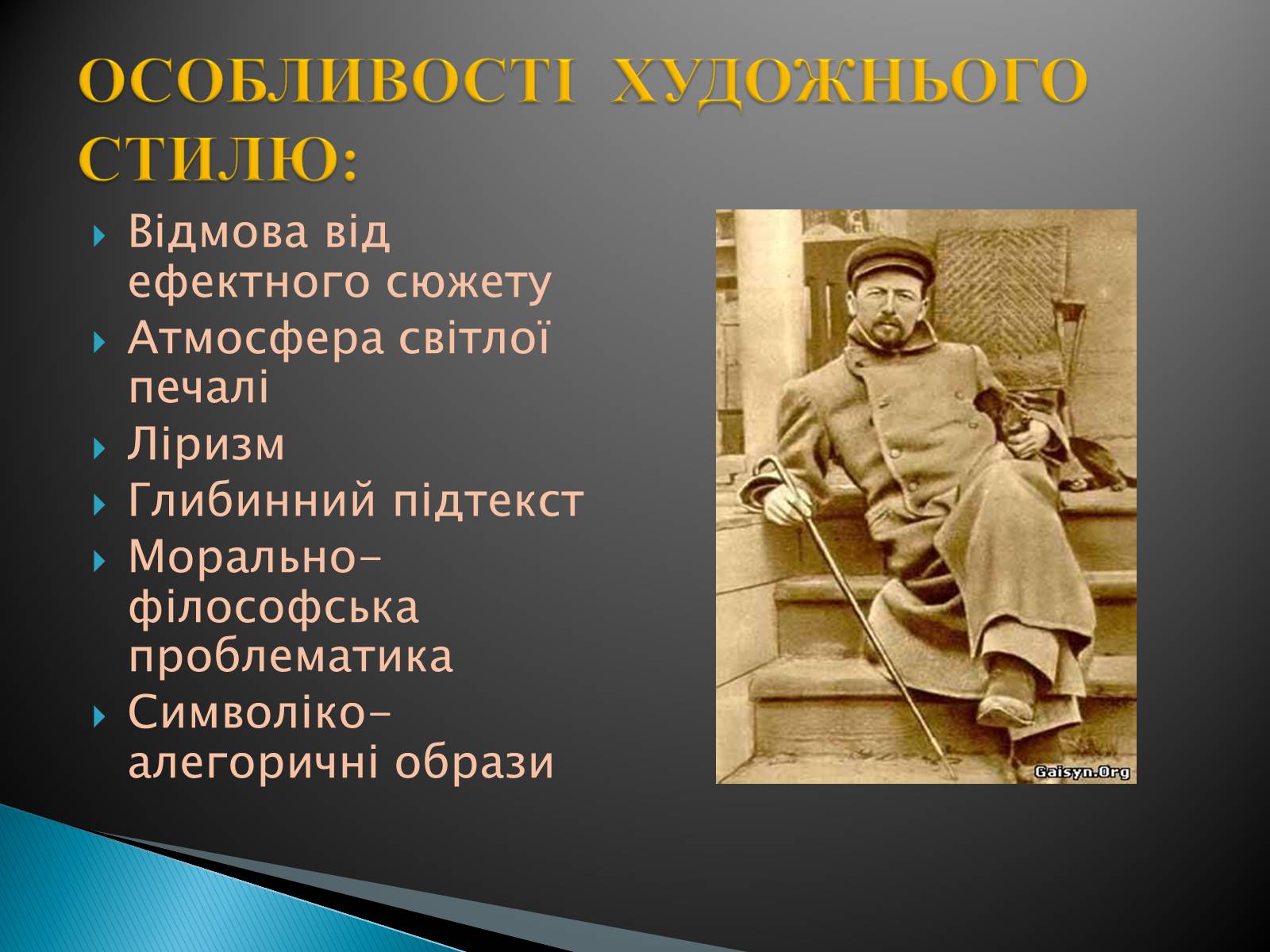 ОСОБЛИВОСТІ ХУДОЖНЬОГО СТИЛЮ:

Відмова від ефектного сюжету

Атмосфера світлої печалі

Ліризм

Глибинний підтекст

Морально-філософська проблематика

Символіко-алегоричні образи

Gaisyn.Org